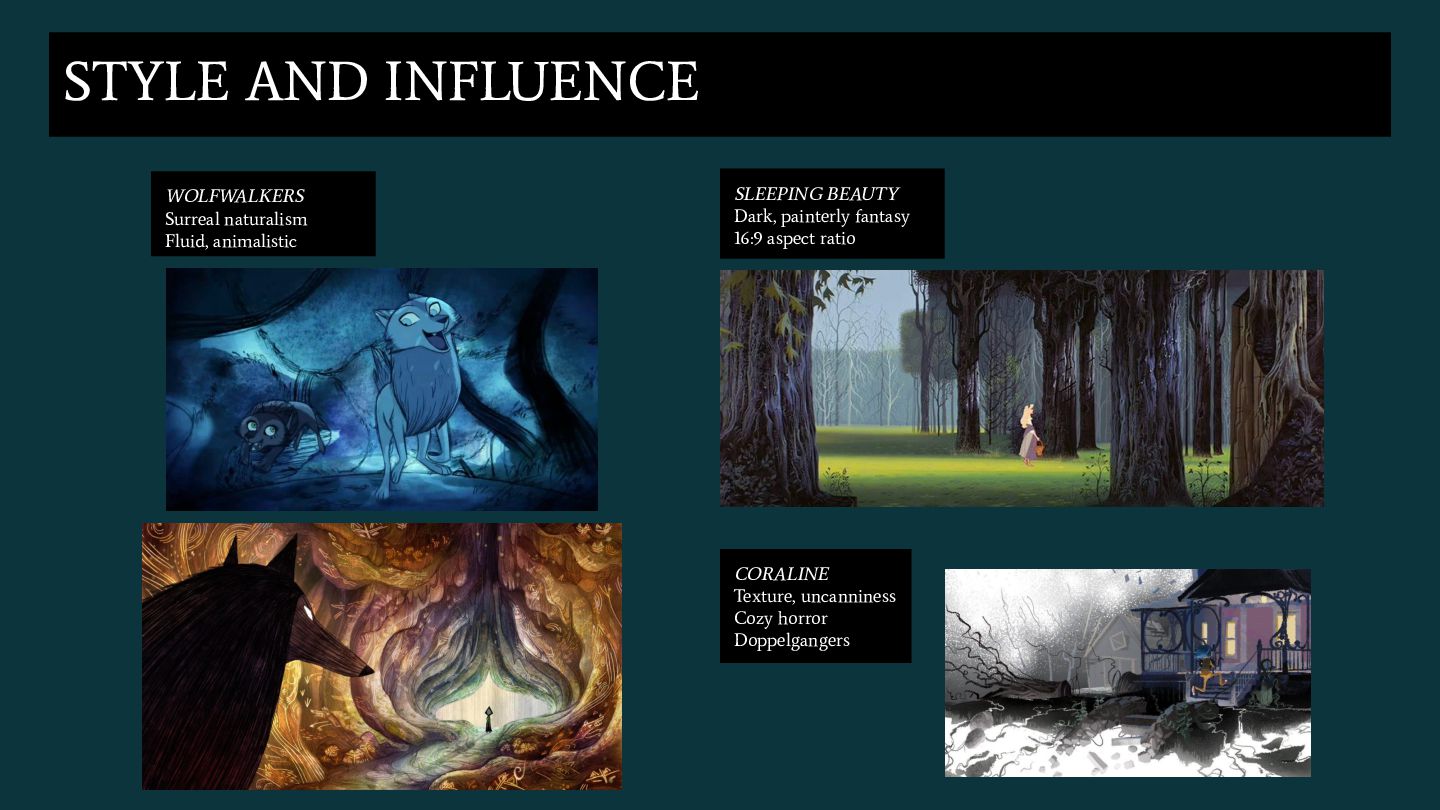 STYLE AND INFLUENCE

WOLFWALKERS
Surreal naturalism
Fluid, animalistic

SLEEPING BEAUTY
Dark, painterly fantasy
16:9 aspect ratio

CORALINE
Texture, uncanniness
Cozy horror
Doppelgangers